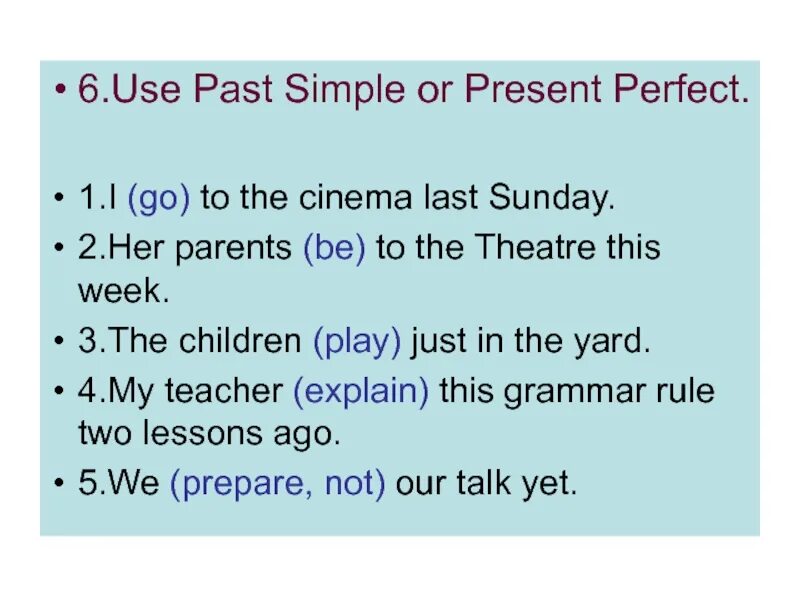 • 6.Use Past Simple or Present Perfect.

• 1.I (go) to the cinema last Sunday.
• 2.Her parents (be) to the Theatre this week.
• 3.The children (play) just in the yard.
• 4.My teacher (explain) this grammar rule two lessons ago.
• 5.We (prepare, not) our talk yet.